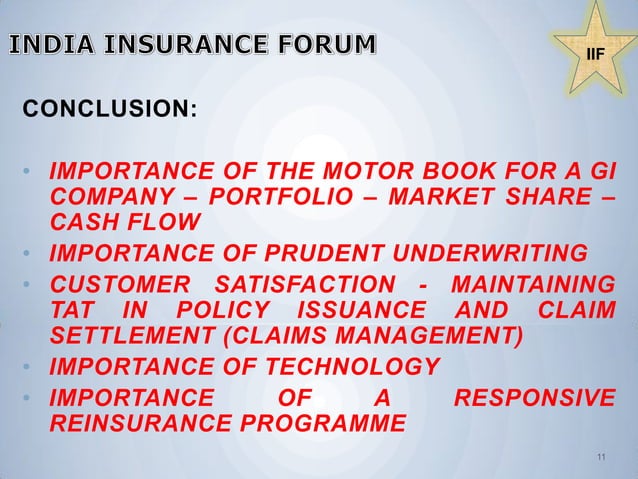 INDIA INSURANCE FORUM

IIF

CONCLUSION:

• IMPORTANCE OF THE MOTOR BOOK FOR A GI COMPANY – PORTFOLIO – MARKET SHARE – CASH FLOW
• IMPORTANCE OF PRUDENT UNDERWRITING
• CUSTOMER SATISFACTION - MAINTAINING TAT IN POLICY ISSUANCE AND CLAIM SETTLEMENT (CLAIMS MANAGEMENT)
• IMPORTANCE OF TECHNOLOGY
• IMPORTANCE OF A RESPONSIVE REINSURANCE PROGRAMME

11